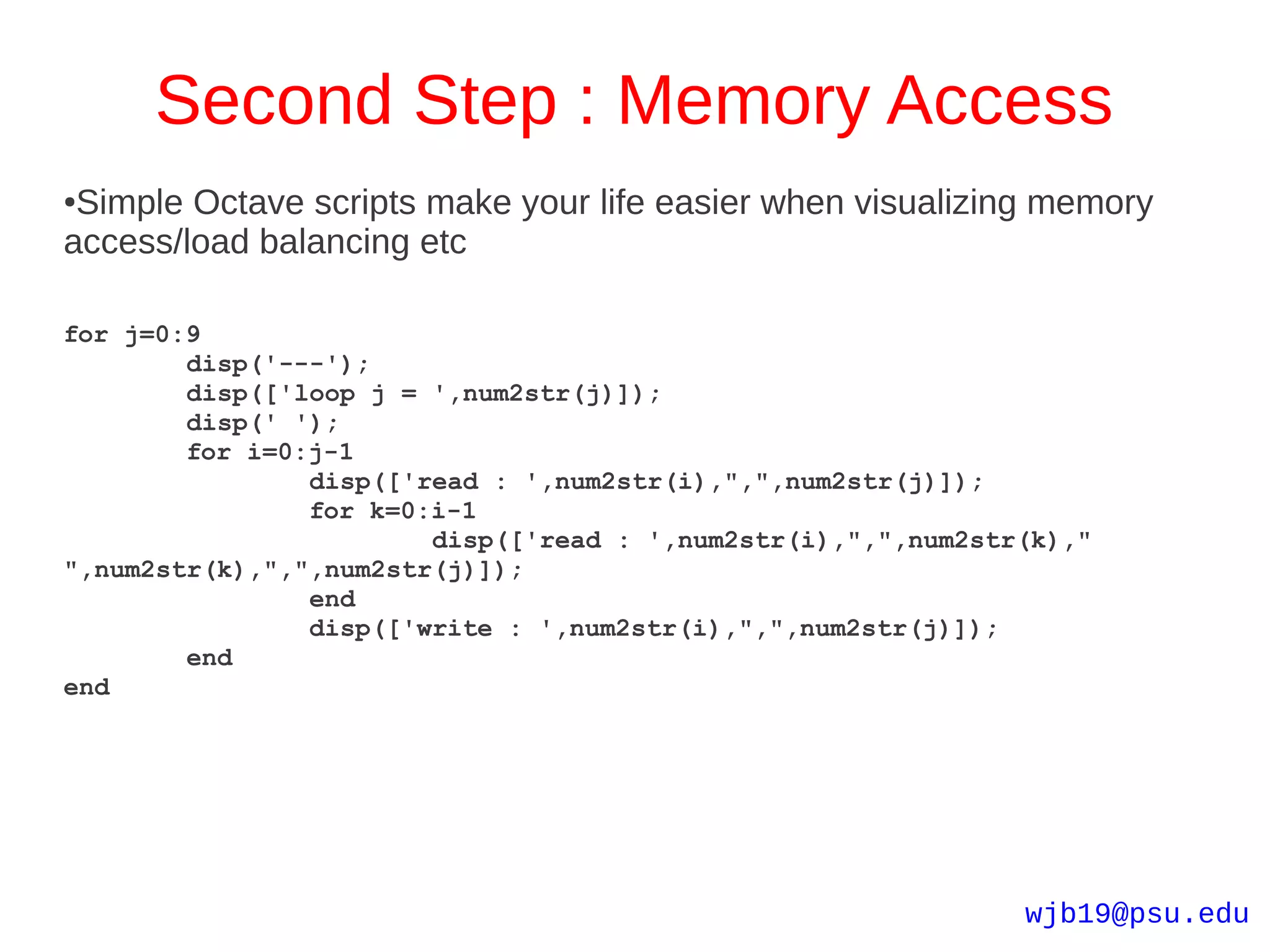 Second Step : Memory Access

•Simple Octave scripts make your life easier when visualizing memory access/load balancing etc

for j=0:9
        disp('---');
        disp(['loop j = ',num2str(j)]);
        disp(' ');
        for i=0:j-1
                disp(['read : ',num2str(i),",",num2str(j)]);
                for k=0:i-1
                        disp(['read : ',num2str(i),",",num2str(k),"
",num2str(k),",",num2str(j)]);
                end
                disp(['write : ',num2str(i),",",num2str(j)]);
        end
end

wjb19@psu.edu